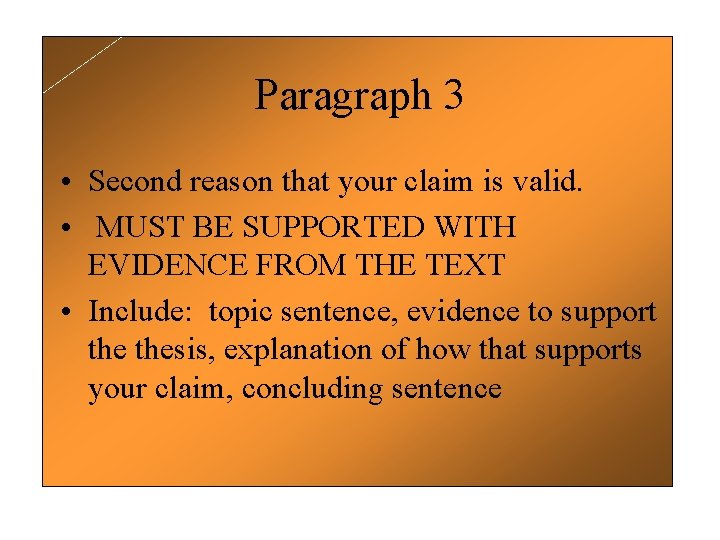 Paragraph 3

• Second reason that your claim is valid.
• MUST BE SUPPORTED WITH EVIDENCE FROM THE TEXT
• Include: topic sentence, evidence to support the thesis, explanation of how that supports your claim, concluding sentence